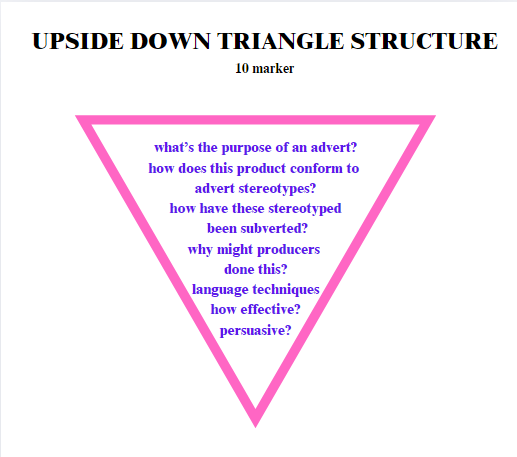 UPSIDE DOWN TRIANGLE STRUCTURE

10 marker

what’s the purpose of an advert?
how does this product conform to advert stereotypes?
how have these stereotyped been subverted?
why might producers done this?
language techniques
how effective?
persuasive?